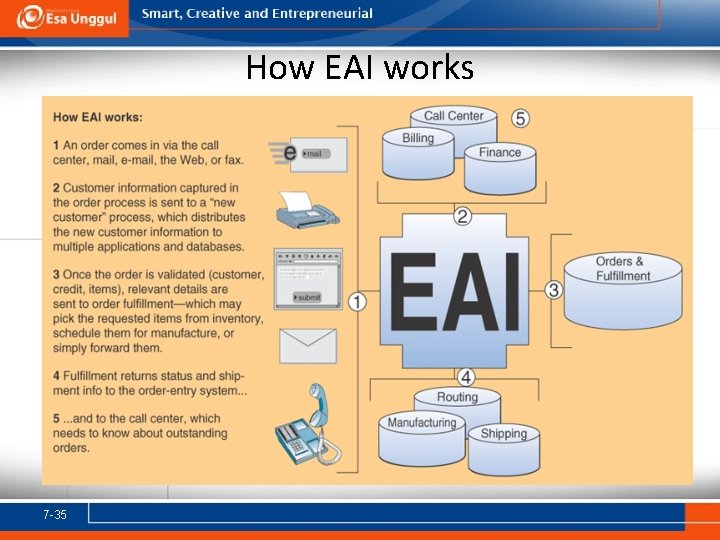 Esa Unggul

Smart, Creative and Entrepreneurial

How EAI works

How EAI works:

1 An order comes in via the call center, mail, e-mail, the Web, or fax.

2 Customer information captured in the order process is sent to a "new customer" process, which distributes the new customer information to multiple applications and databases.

3 Once the order is validated (customer, credit, items), relevant details are sent to order fulfillment—which may pick the requested items from inventory, schedule them for manufacture, or simply forward them.

4 Fulfillment returns status and shipment info to the order-entry system...

5 ...and to the call center, which needs to know about outstanding orders.

e mail

submit

1

Call Center

5

Billing

Finance

2

EAI

3

Orders & Fulfillment

4

Routing

Manufacturing

Shipping

7-35